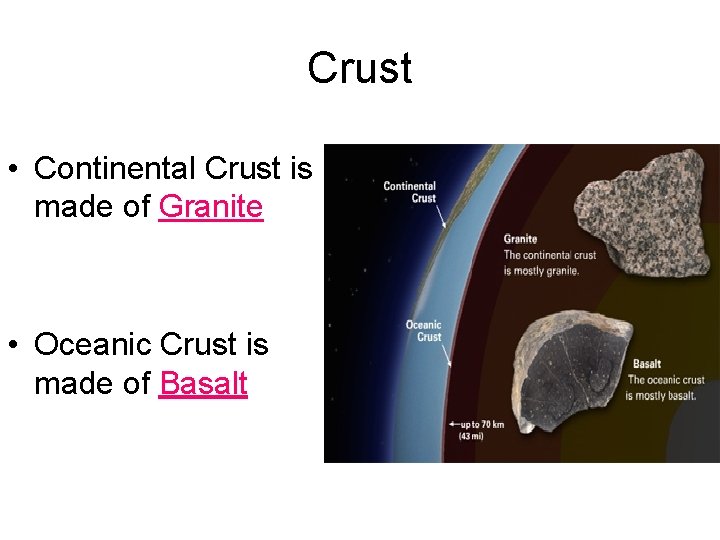 Crust

• Continental Crust is made of Granite

• Oceanic Crust is made of Basalt

Continental Crust

Granite
The continental crust is mostly granite.

Oceanic Crust

Basalt
The oceanic crust is mostly basalt.

up to 70 km (43 mi)